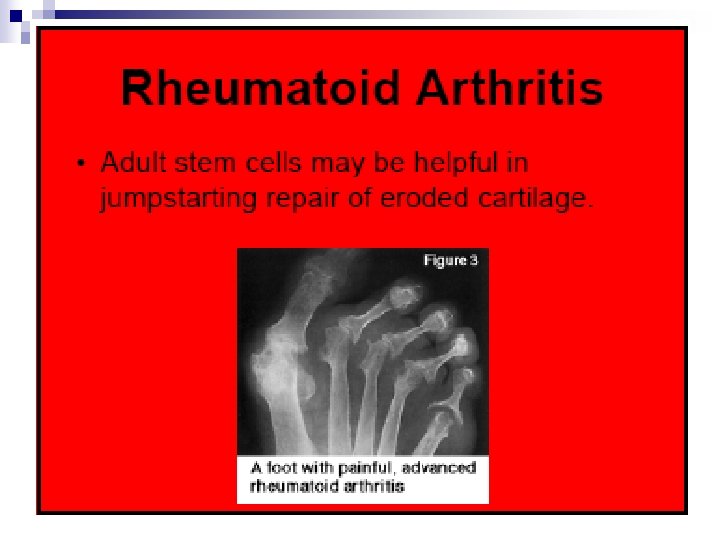 Rheumatoid Arthritis

• Adult stem cells may be helpful in jumpstarting repair of eroded cartilage.

Figure 3

A foot with painful, advanced rheumatoid arthritis